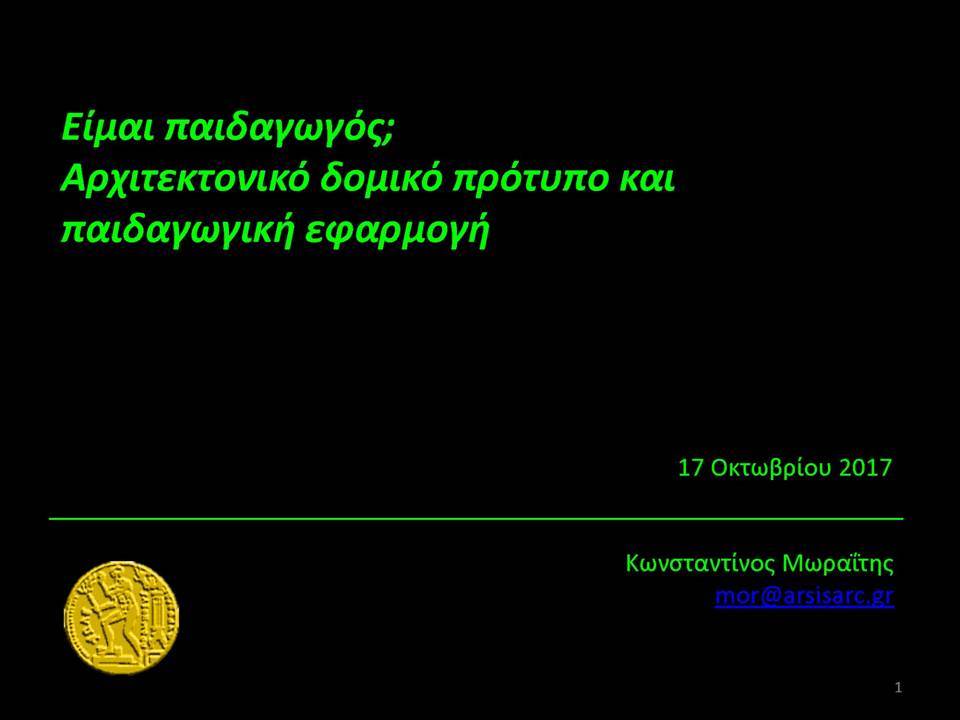 Είμαι παιδαγωγός;
Αρχιτεκτονικό δομικό πρότυπο και παιδαγωγική εφαρμογή

17 Οκτωβρίου 2017

Κωνσταντίνος Μωραΐτης
mor@arsisarc.gr

1